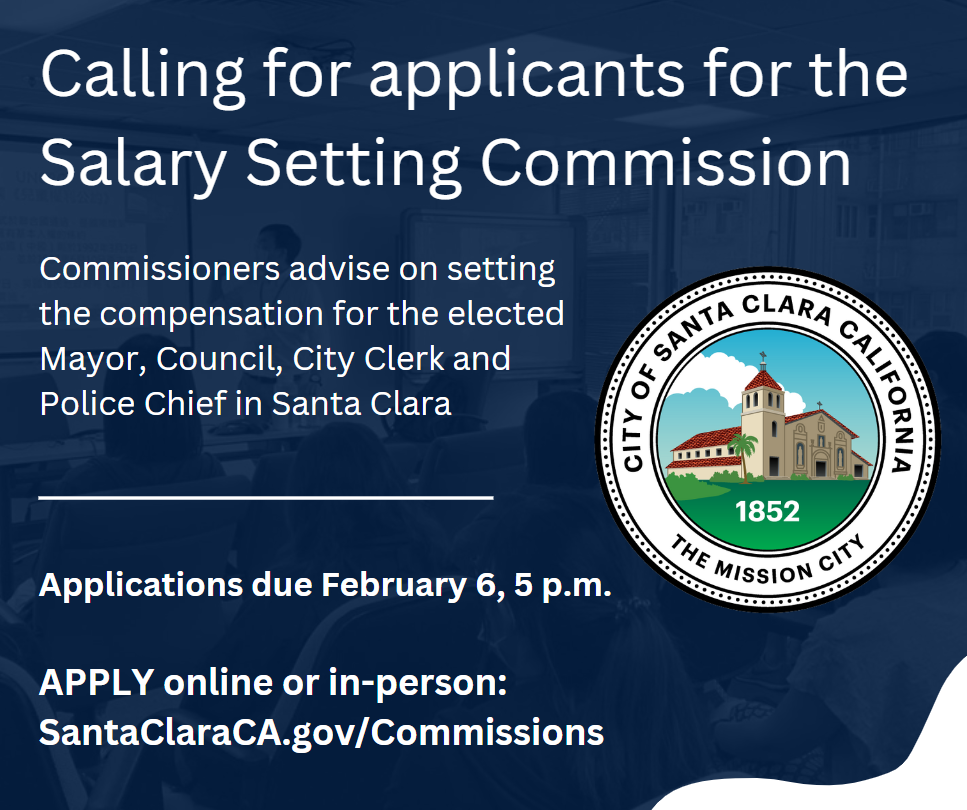 Calling for applicants for the Salary Setting Commission

Commissioners advise on setting the compensation for the elected Mayor, Council, City Clerk and Police Chief in Santa Clara

CITY OF SANTA CLARA CALIFORNIA
1852
THE MISSION CITY

Applications due February 6, 5 p.m.

APPLY online or in-person:
SantaClaraCA.gov/Commissions